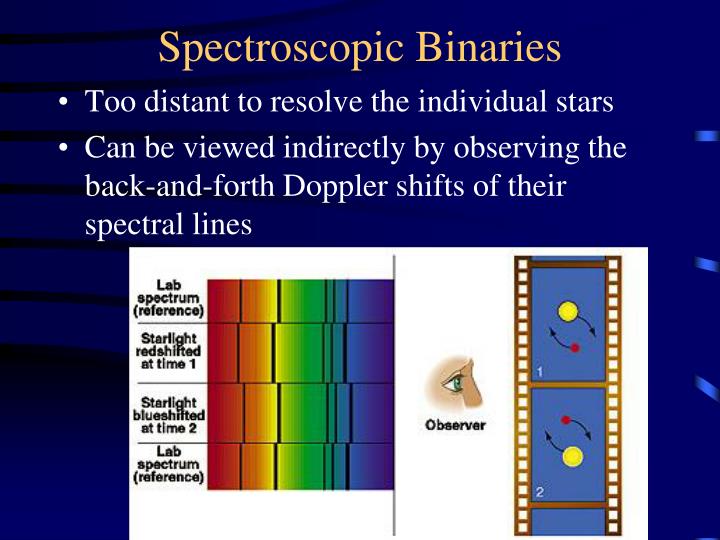 Spectroscopic Binaries

• Too distant to resolve the individual stars

• Can be viewed indirectly by observing the back-and-forth Doppler shifts of their spectral lines

Lab spectrum (reference)

Starlight redshifted at time 1

Starlight blueshifted at time 2

Lab spectrum (reference)

Observer

1

2